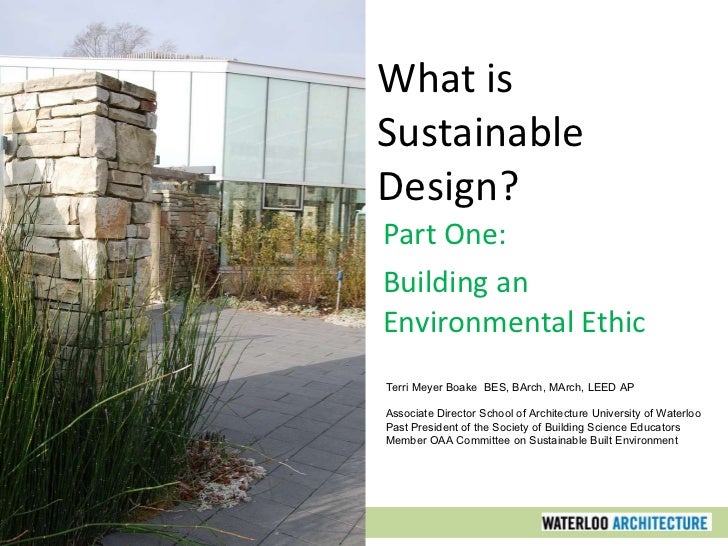 What is Sustainable Design?

Part One:

Building an Environmental Ethic

Terri Meyer Boake BES, BArch, MArch, LEED AP

Associate Director School of Architecture University of Waterloo
Past President of the Society of Building Science Educators
Member OAA Committee on Sustainable Built Environment

WATERLOO ARCHITECTURE